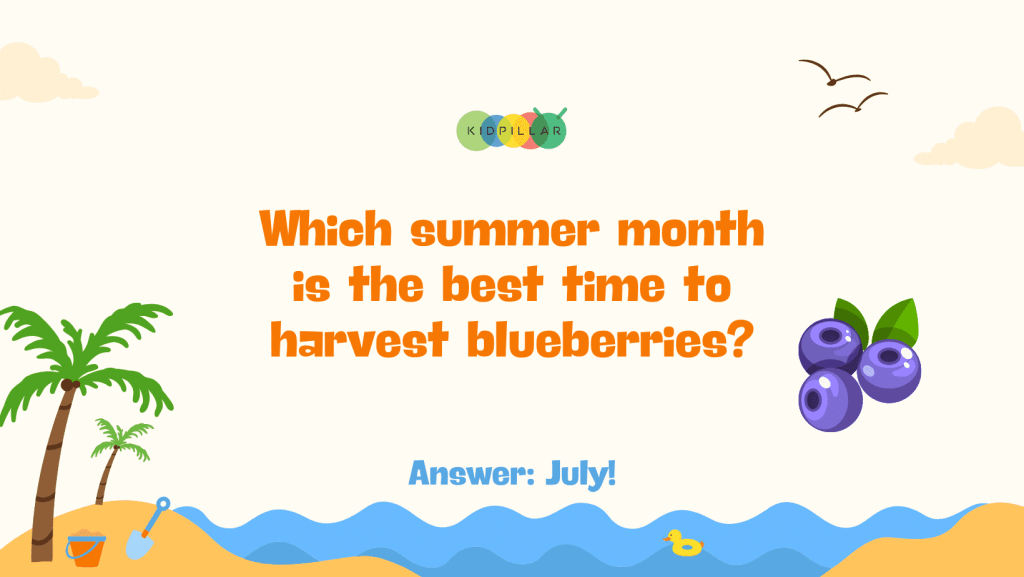 KIDPILLAR

Which summer month is the best time to harvest blueberries?

Answer: July!